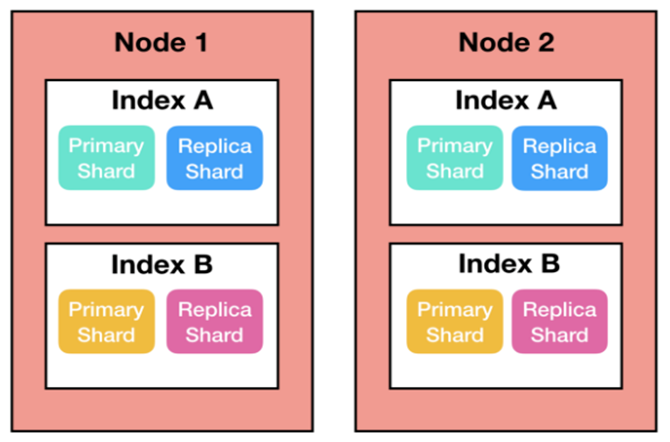 Node 1

Index A

Primary Shard

Replica Shard

Index B

Primary Shard

Replica Shard

Node 2

Index A

Primary Shard

Replica Shard

Index B

Primary Shard

Replica Shard